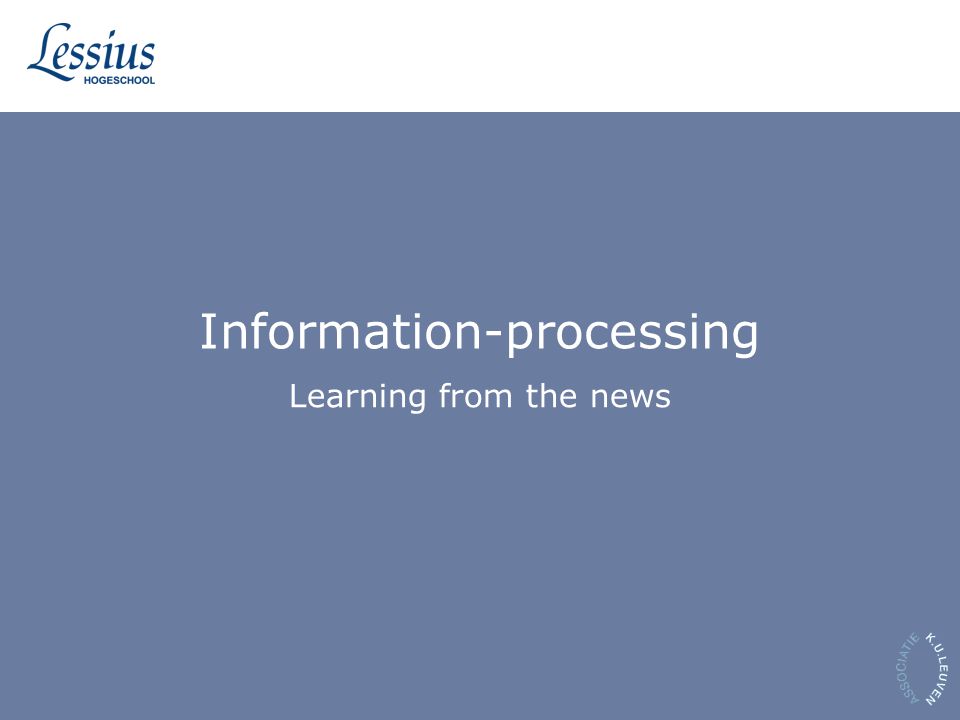 Lessius
HOGESCHOOL

Information-processing

Learning from the news

ASSOCIATIE K.U.LEUVEN